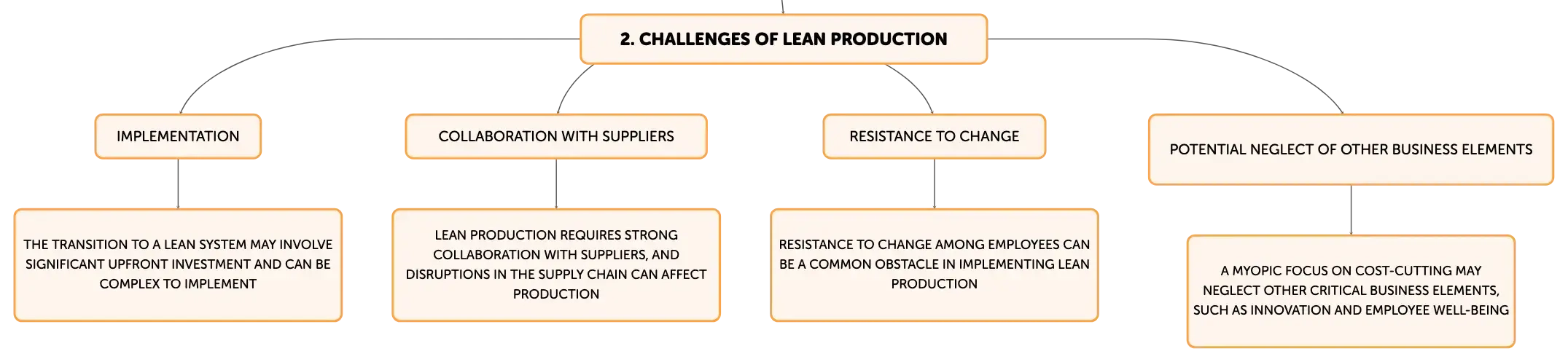 2. CHALLENGES OF LEAN PRODUCTION

IMPLEMENTATION

THE TRANSITION TO A LEAN SYSTEM MAY INVOLVE SIGNIFICANT UPFRONT INVESTMENT AND CAN BE COMPLEX TO IMPLEMENT

COLLABORATION WITH SUPPLIERS

LEAN PRODUCTION REQUIRES STRONG COLLABORATION WITH SUPPLIERS, AND DISRUPTIONS IN THE SUPPLY CHAIN CAN AFFECT PRODUCTION

RESISTANCE TO CHANGE

RESISTANCE TO CHANGE AMONG EMPLOYEES CAN BE A COMMON OBSTACLE IN IMPLEMENTING LEAN PRODUCTION

POTENTIAL NEGLECT OF OTHER BUSINESS ELEMENTS

A MYOPIC FOCUS ON COST-CUTTING MAY NEGLECT OTHER CRITICAL BUSINESS ELEMENTS, SUCH AS INNOVATION AND EMPLOYEE WELL-BEING